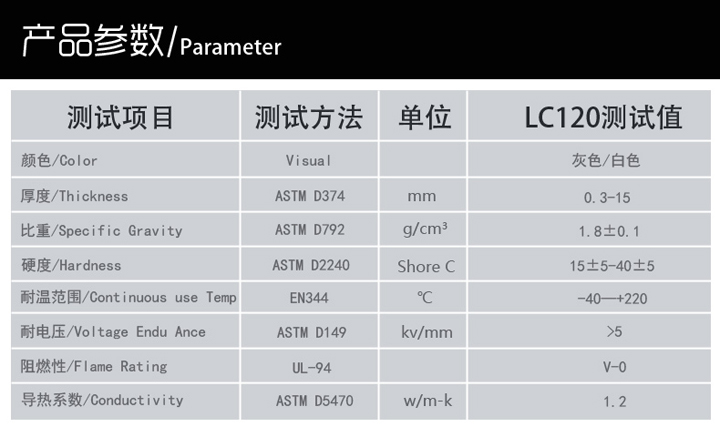 产品参数/Parameter

| 测试项目 | 测试方法 | 单位 | LC120测试值 |
|---|---|---|---|
| 颜色/Color | Visual | | 灰色/白色 |
| 厚度/Thickness | ASTM D374 | mm | 0.3-15 |
| 比重/Specific Gravity | ASTM D792 | g/cm³ | 1.8±0.1 |
| 硬度/Hardness | ASTM D2240 | Shore C | 15±5-40±5 |
| 耐温范围/Continuous use Temp | EN344 | ℃ | -40—+220 |
| 耐电压/Voltage Endu Ance | ASTM D149 | kv/mm | >5 |
| 阻燃性/Flame Rating | UL-94 | | V-0 |
| 导热系数/Conductivity | ASTM D5470 | w/m-k | 1.2 |